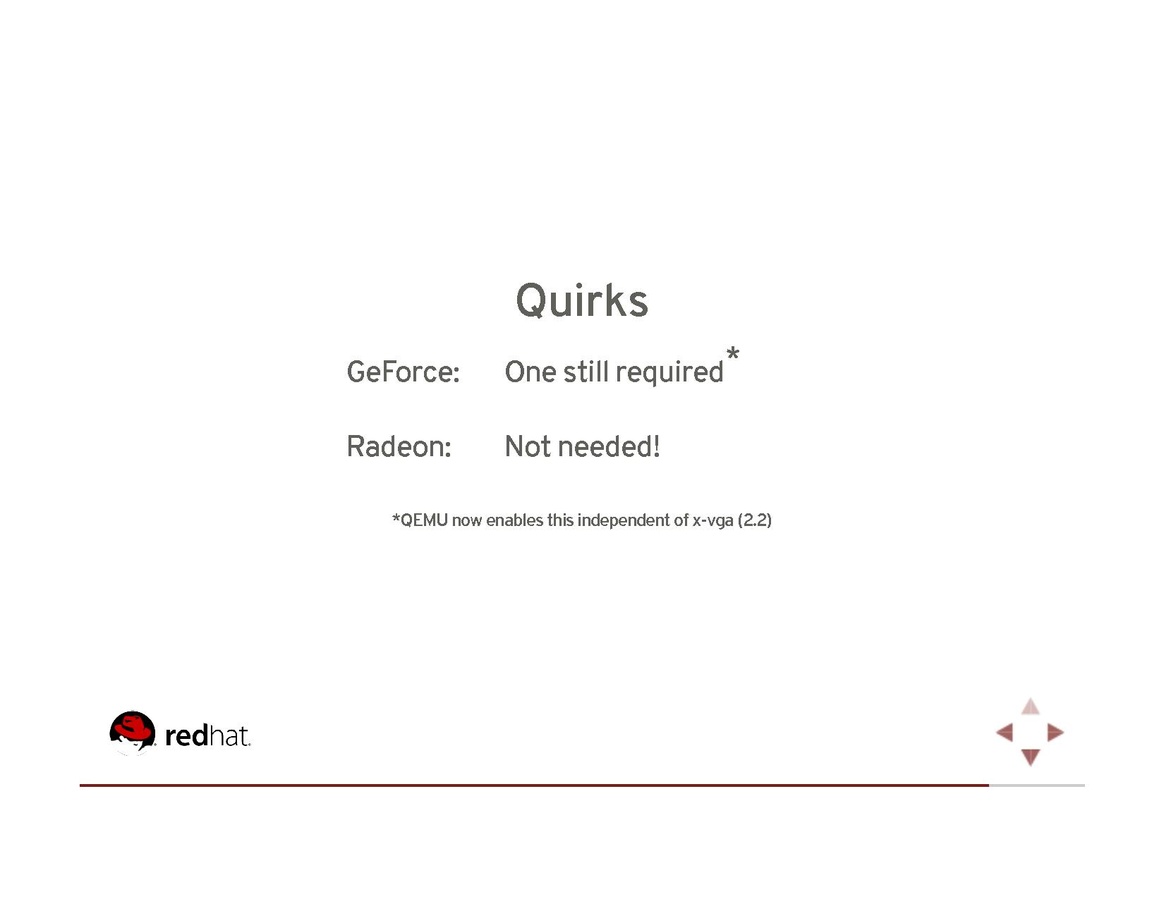 Quirks

GeForce: One still required*

Radeon: Not needed!

*QEMU now enables this independent of x-vga (2.2)

redhat.